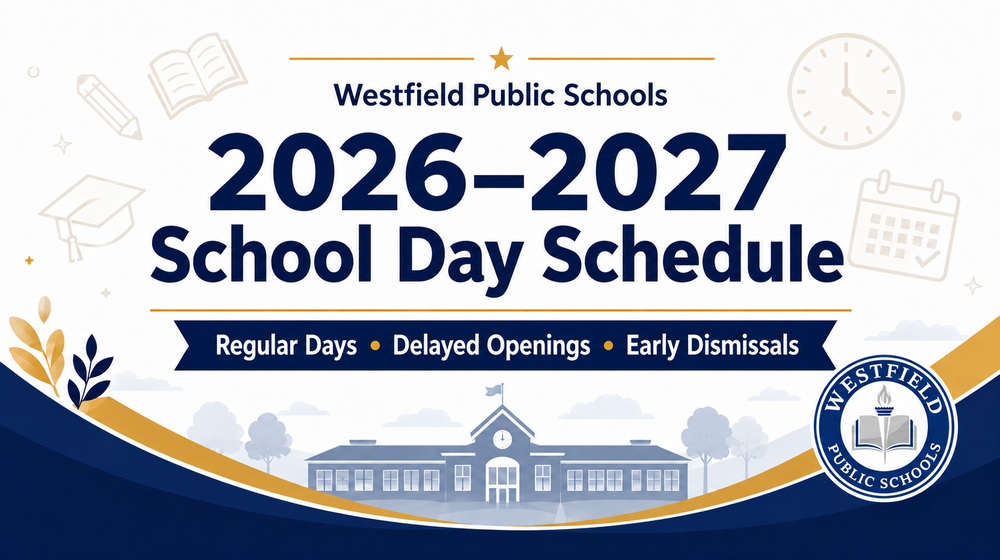 Westfield Public Schools

2026–2027
School Day Schedule

Regular Days • Delayed Openings • Early Dismissals

WESTFIELD
PUBLIC SCHOOLS